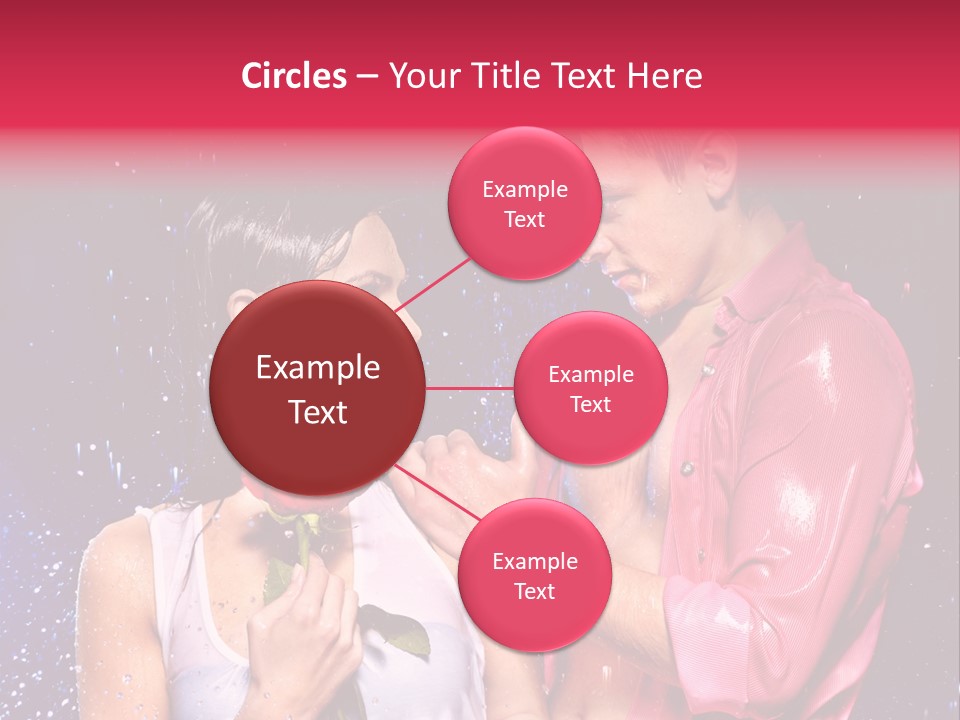 Circles – Your Title Text Here

Example Text

Example Text

Example Text

Example Text